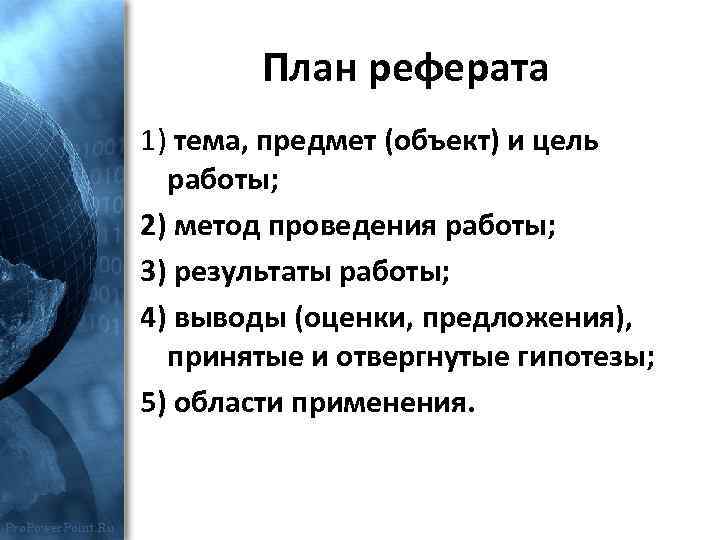 План реферата

1) тема, предмет (объект) и цель работы;

2) метод проведения работы;

3) результаты работы;

4) выводы (оценки, предложения), принятые и отвергнутые гипотезы;

5) области применения.

ProPowerPoint.Ru